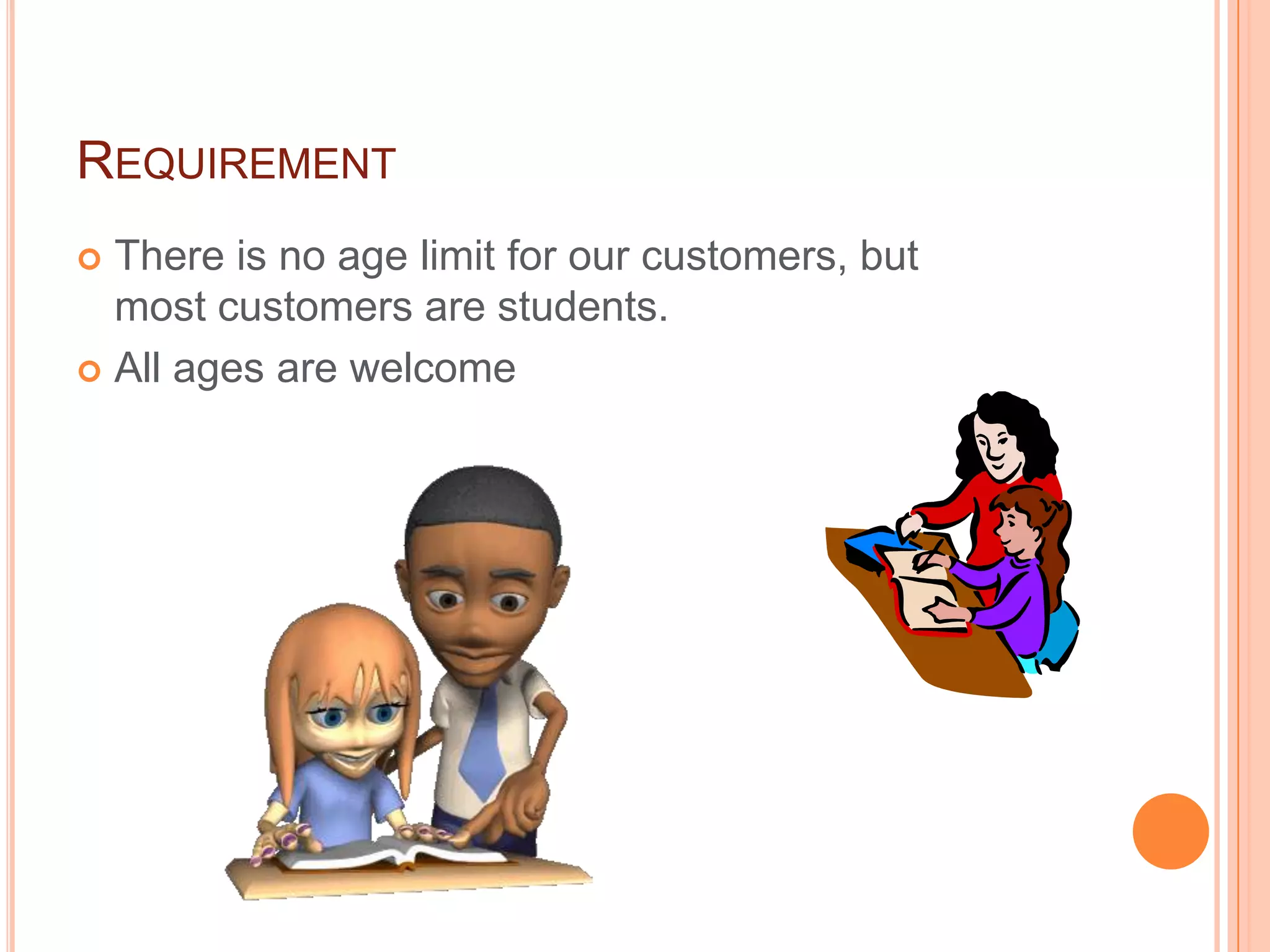 REQUIREMENT

There is no age limit for our customers, but most customers are students.

All ages are welcome